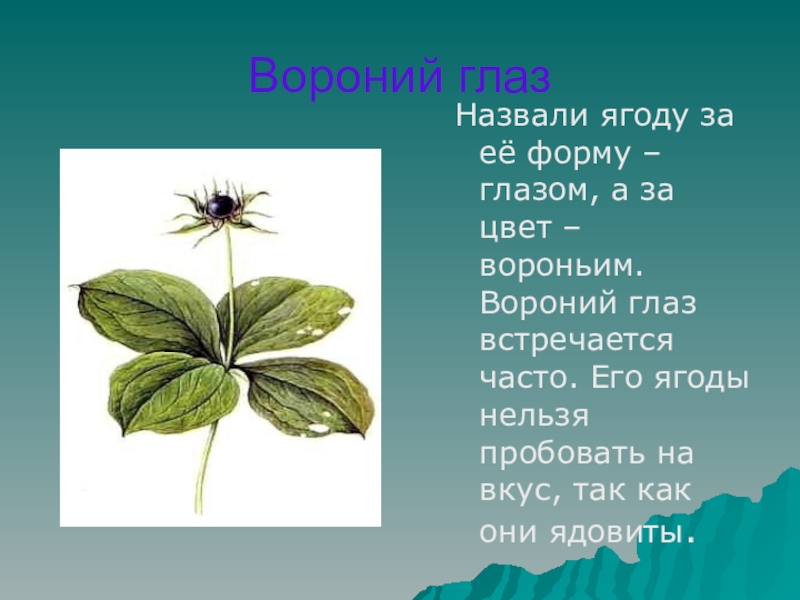 Вороний глаз

Назвали ягоду за её форму – глазом, а за цвет – вороньим. Вороний глаз встречается часто. Его ягоды нельзя пробовать на вкус, так как они ядовиты.